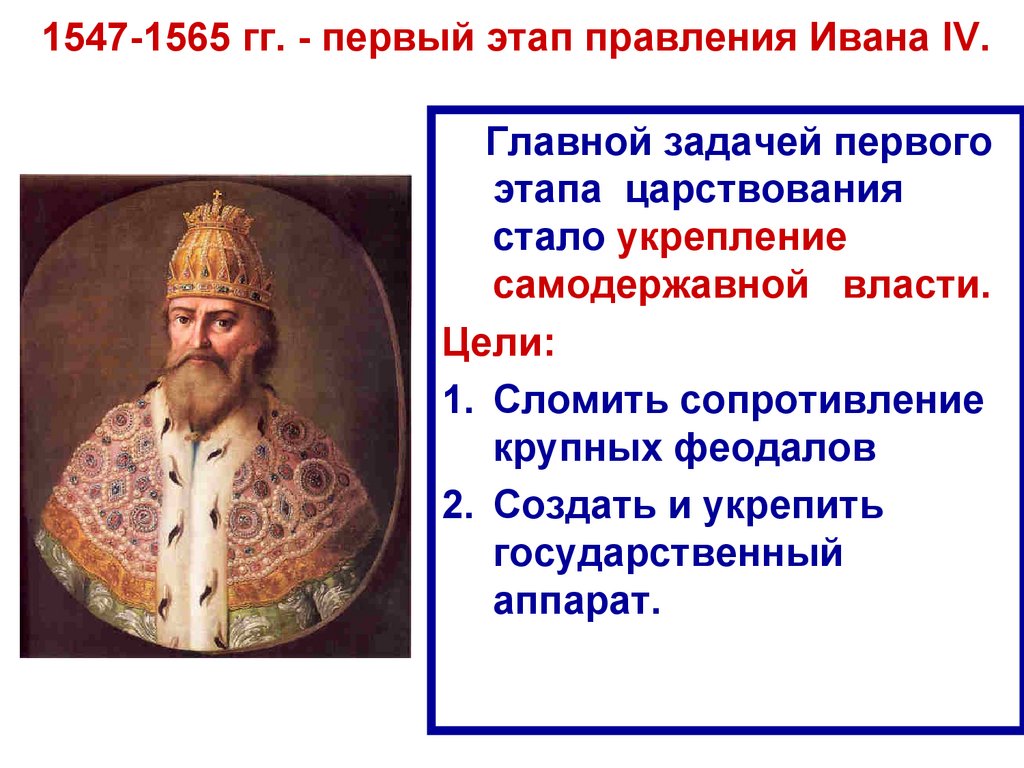 1547-1565 гг. - первый этап правления Ивана IV.

Главной задачей первого этапа царствования стало укрепление самодержавной власти.

Цели:

1. Сломить сопротивление крупных феодалов
2. Создать и укрепить государственный аппарат.